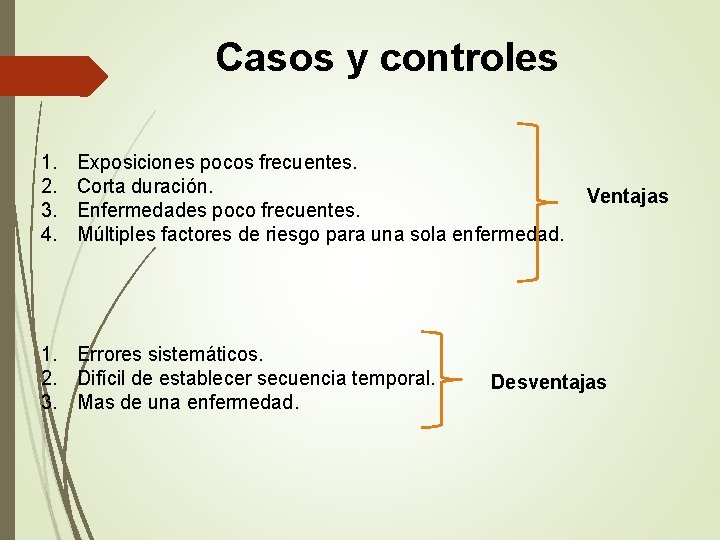 Casos y controles

1. Exposiciones pocos frecuentes.
2. Corta duración.
3. Enfermedades poco frecuentes.
4. Múltiples factores de riesgo para una sola enfermedad.

Ventajas

1. Errores sistemáticos.
2. Difícil de establecer secuencia temporal.
3. Mas de una enfermedad.

Desventajas